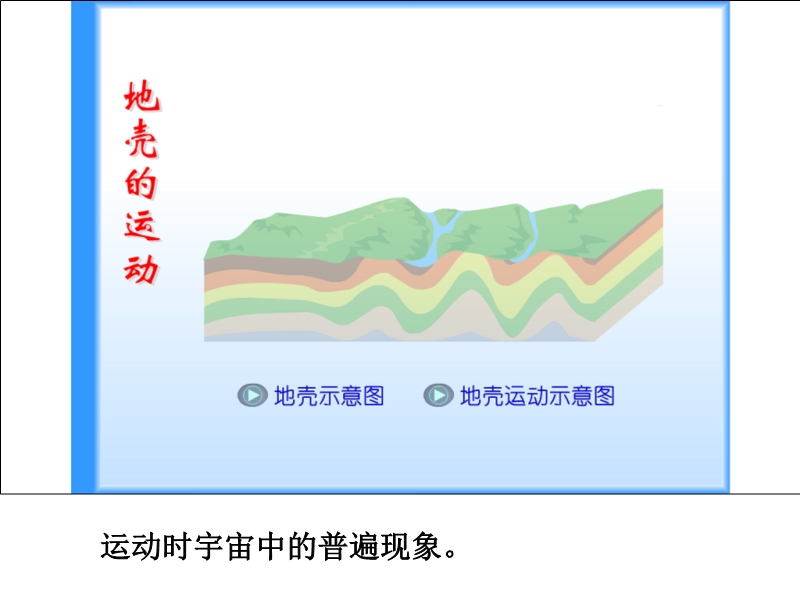 地壳的运动

地壳示意图　地壳运动示意图

运动时宇宙中的普遍现象。